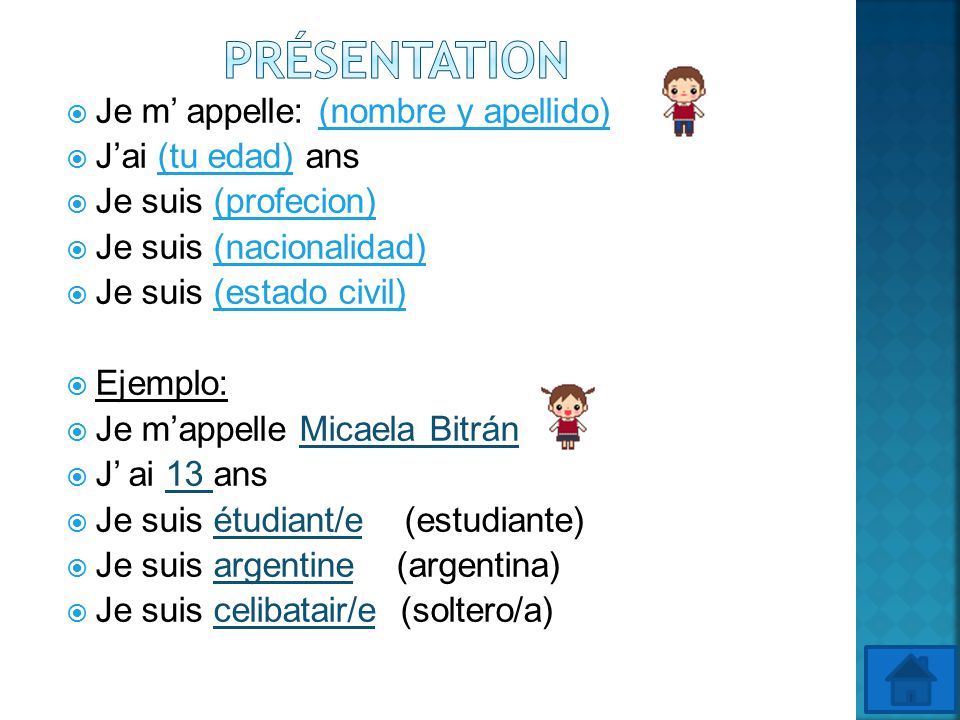 PRÉSENTATION

Je m’ appelle: (nombre y apellido)
J’ai (tu edad) ans
Je suis (profecion)
Je suis (nacionalidad)
Je suis (estado civil)

Ejemplo:
Je m’appelle Micaela Bitrán
J’ ai 13 ans
Je suis étudiant/e (estudiante)
Je suis argentine (argentina)
Je suis celibatair/e (soltero/a)